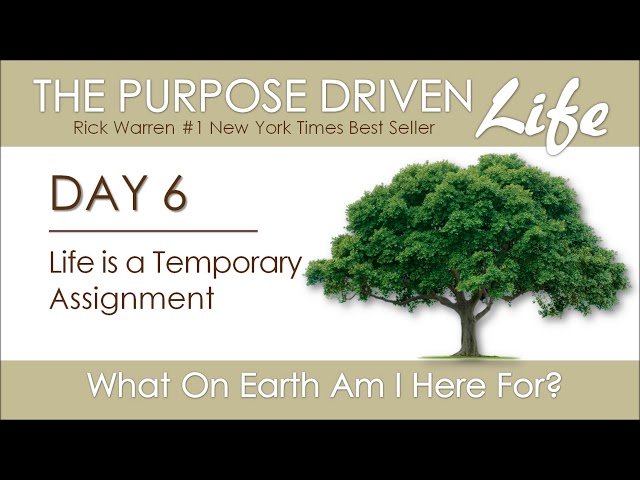 THE PURPOSE DRIVEN Life

Rick Warren #1 New York Times Best Seller

DAY 6

Life is a Temporary Assignment

What On Earth Am I Here For?